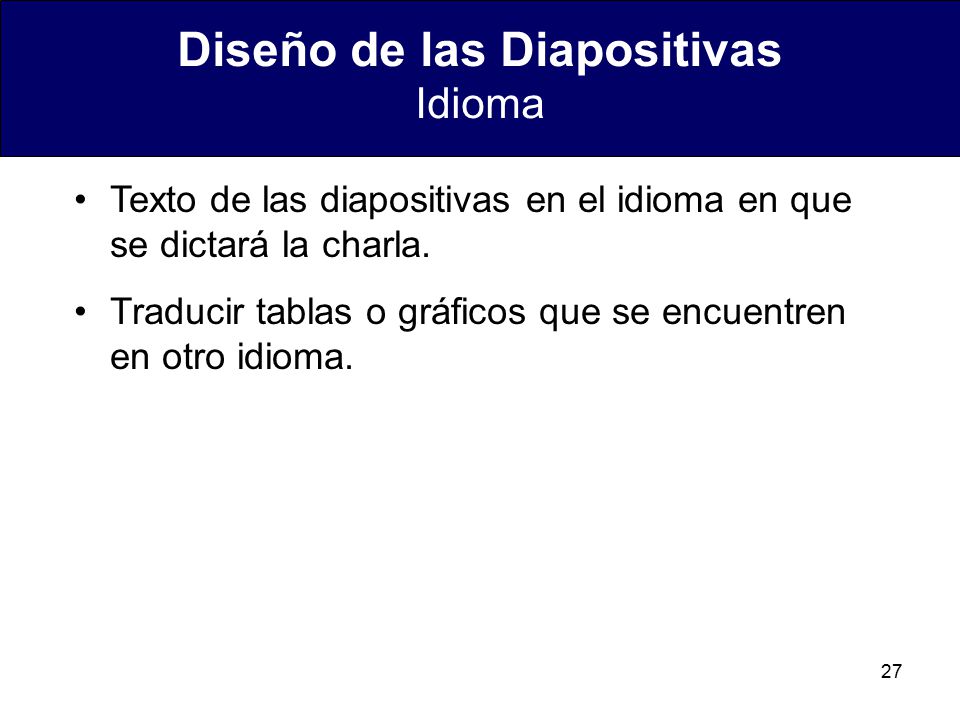 Diseño de las Diapositivas
Idioma

• Texto de las diapositivas en el idioma en que se dictará la charla.

• Traducir tablas o gráficos que se encuentren en otro idioma.

27